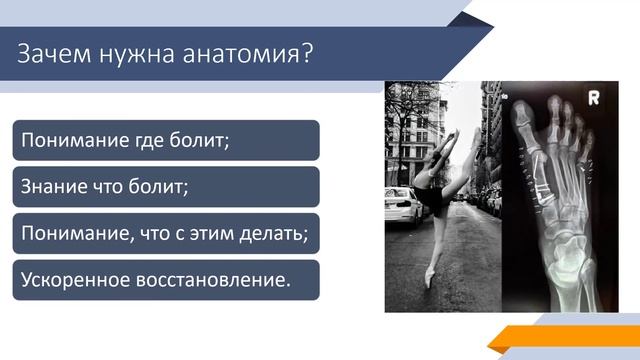 Зачем нужна анатомия?

Понимание где болит;

Знание что болит;

Понимание, что с этим делать;

Ускоренное восстановление.

R